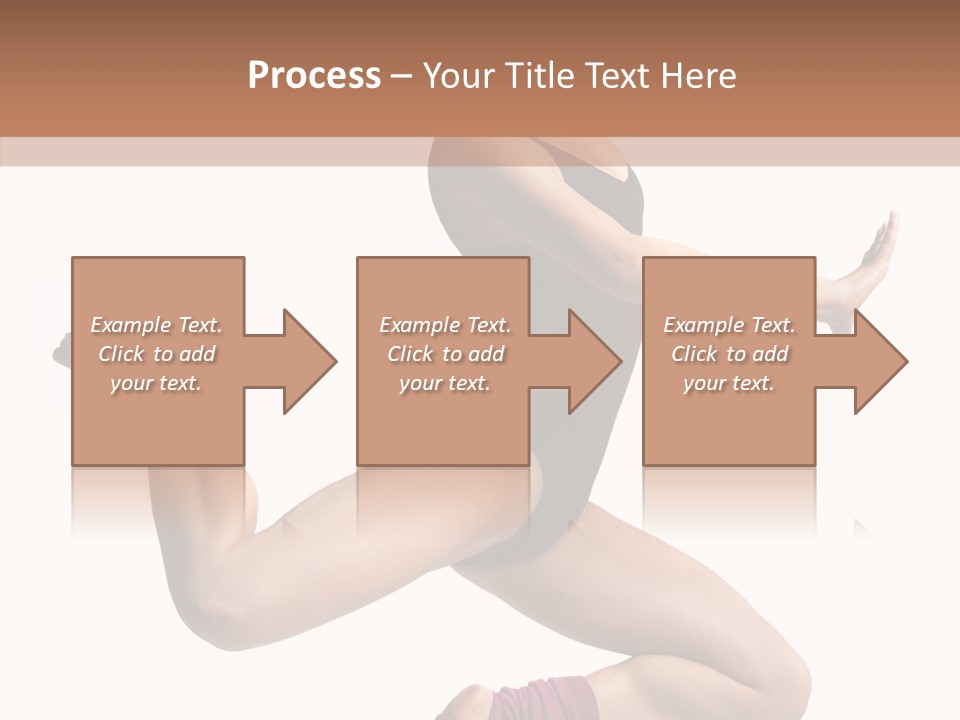 Process – Your Title Text Here

Example Text. Click to add your text.

Example Text. Click to add your text.

Example Text. Click to add your text.